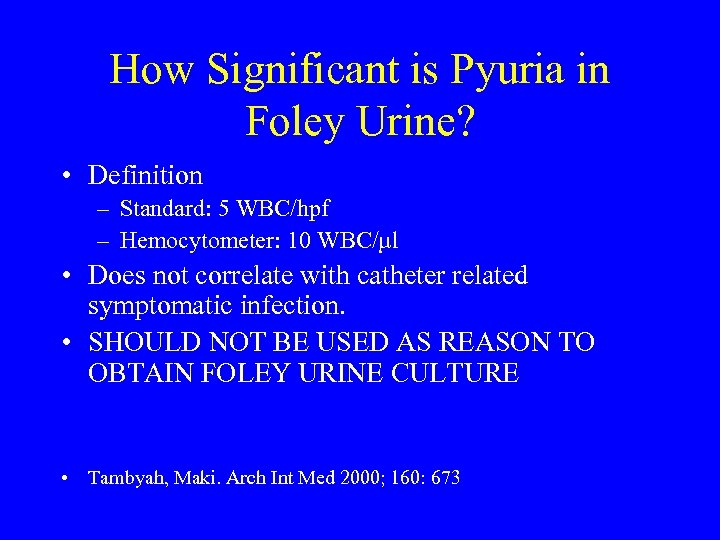 How Significant is Pyuria in Foley Urine?

• Definition
– Standard: 5 WBC/hpf
– Hemocytometer: 10 WBC/μl
• Does not correlate with catheter related symptomatic infection.
• SHOULD NOT BE USED AS REASON TO OBTAIN FOLEY URINE CULTURE

• Tambyah, Maki. Arch Int Med 2000; 160: 673